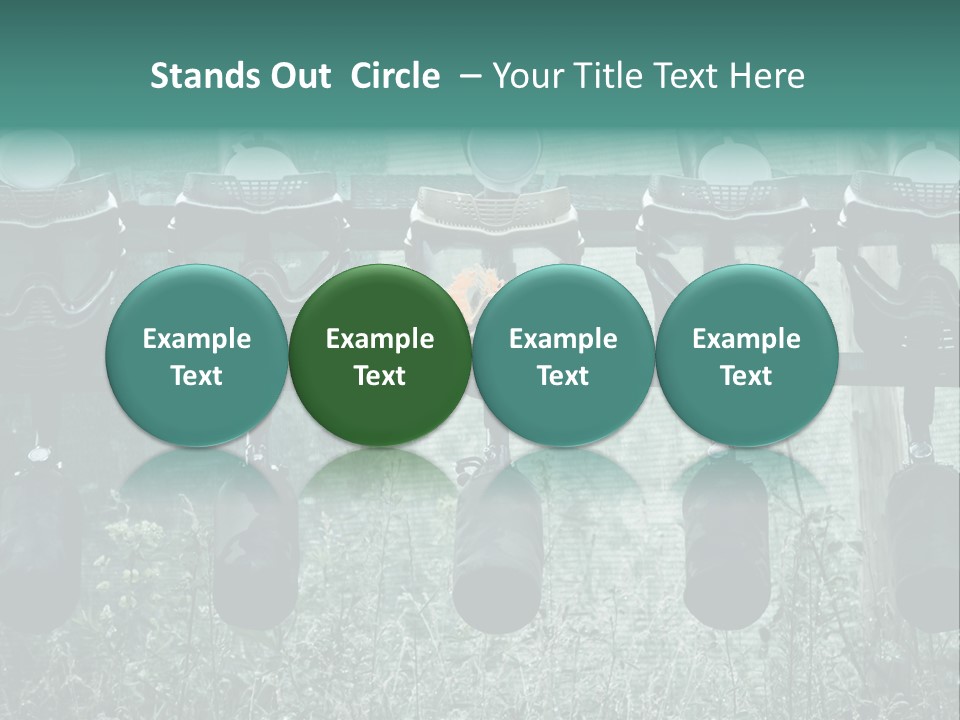 Stands Out Circle – Your Title Text Here

Example Text

Example Text

Example Text

Example Text